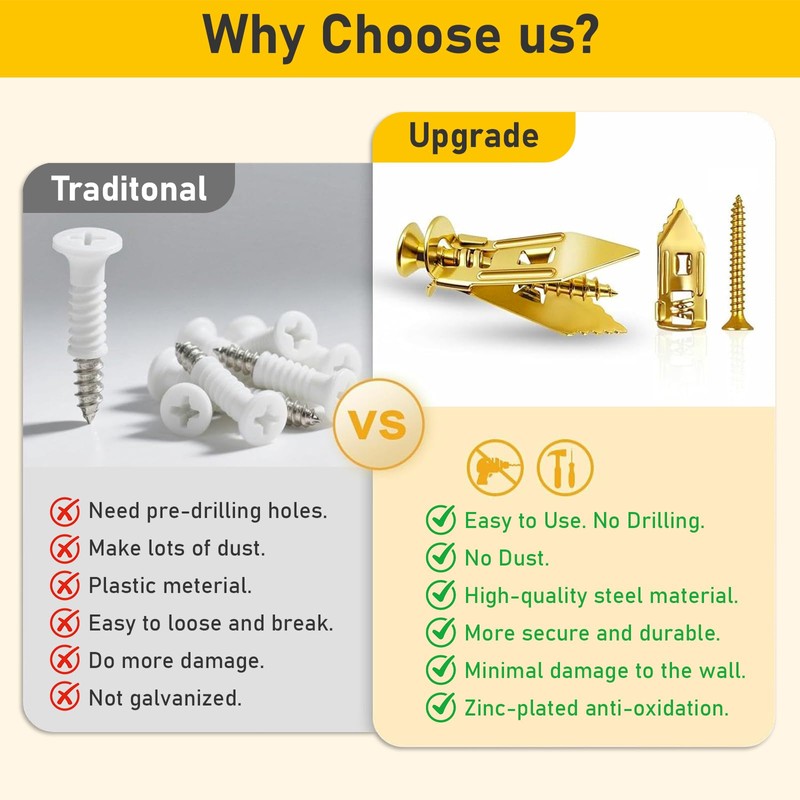 Why Choose us?

Traditonal

Need pre-drilling holes.
Make lots of dust.
Plastic meterial.
Easy to loose and break.
Do more damage.
Not galvanized.

VS

Upgrade

Easy to Use. No Drilling.
No Dust.
High-quality steel material.
More secure and durable.
Minimal damage to the wall.
Zinc-plated anti-oxidation.